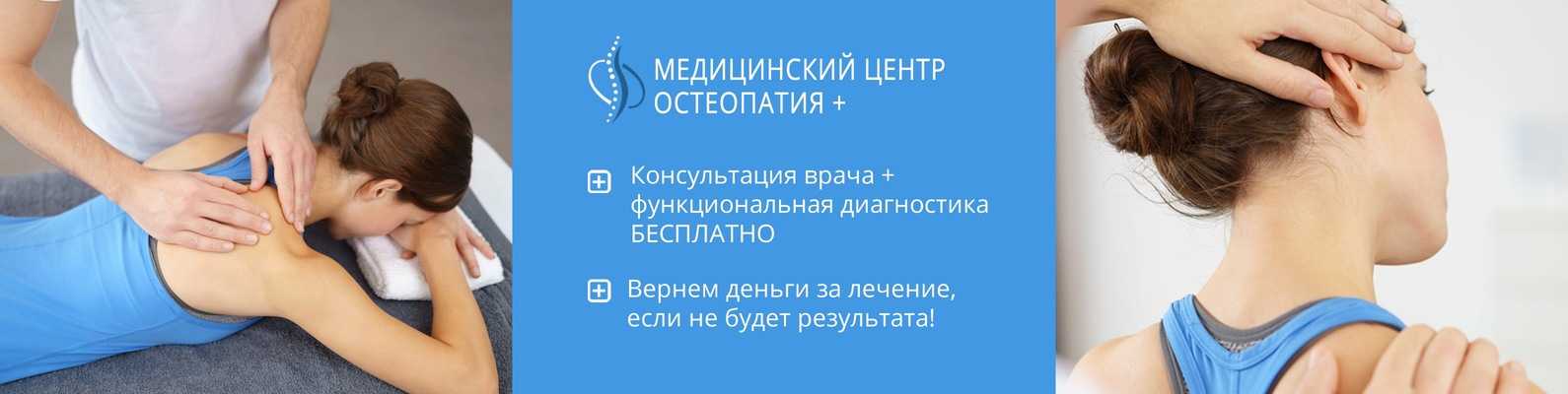 МЕДИЦИНСКИЙ ЦЕНТР
ОСТЕОПАТИЯ +

Консультация врача + функциональная диагностика БЕСПЛАТНО

Вернем деньги за лечение, если не будет результата!